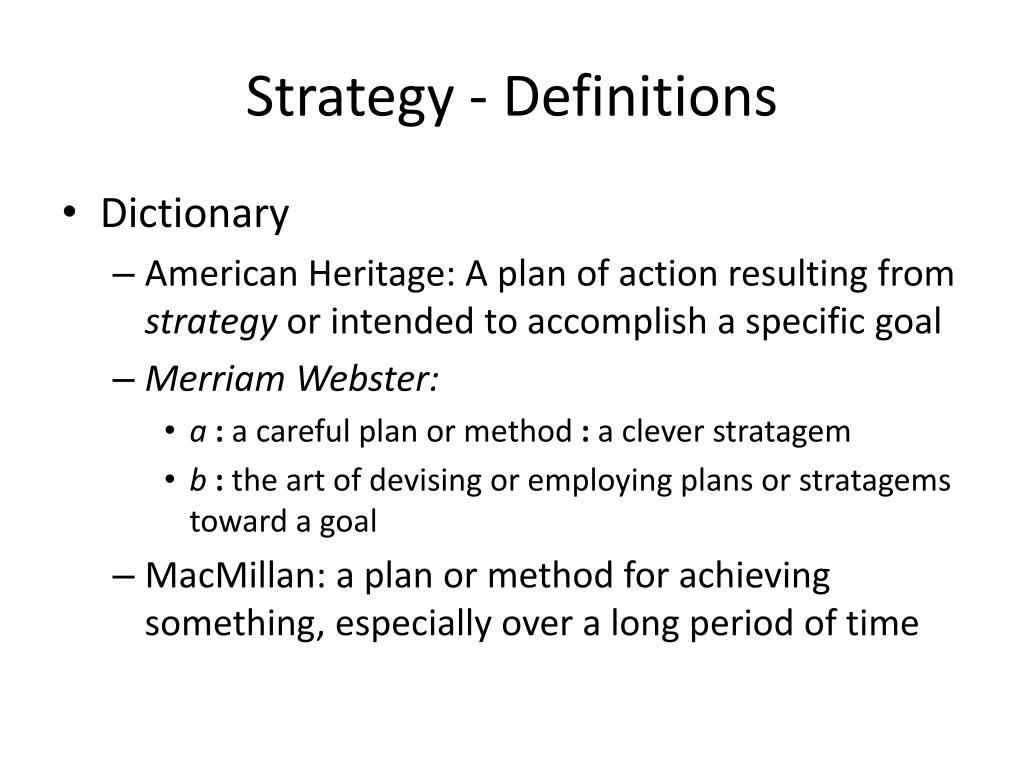 Strategy - Definitions

• Dictionary
– American Heritage: A plan of action resulting from strategy or intended to accomplish a specific goal
– Merriam Webster:
• a : a careful plan or method : a clever stratagem
• b : the art of devising or employing plans or stratagems toward a goal
– MacMillan: a plan or method for achieving something, especially over a long period of time